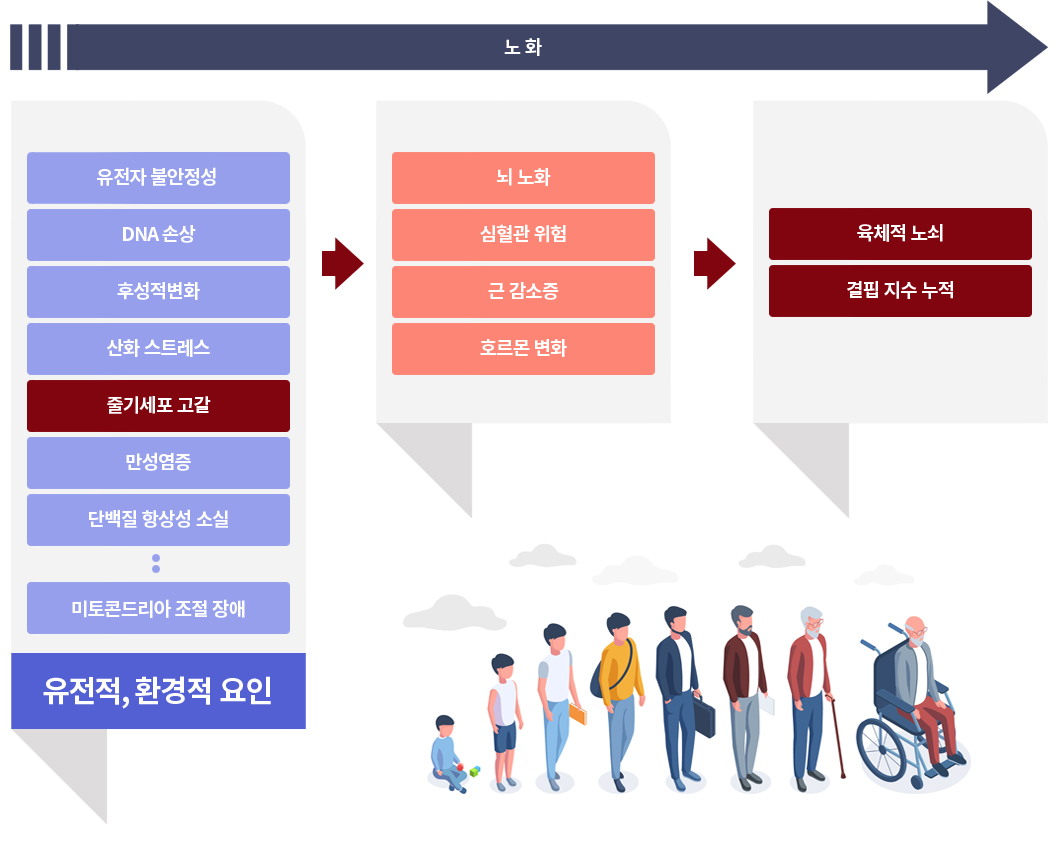 노 화

유전자 불안정성

DNA 손상

후성적변화

산화 스트레스

줄기세포 고갈

만성염증

단백질 항상성 소실

미토콘드리아 조절 장애

유전적, 환경적 요인

뇌 노화

심혈관 위험

근 감소증

호르몬 변화

육체적 노쇠

결핍 지수 누적